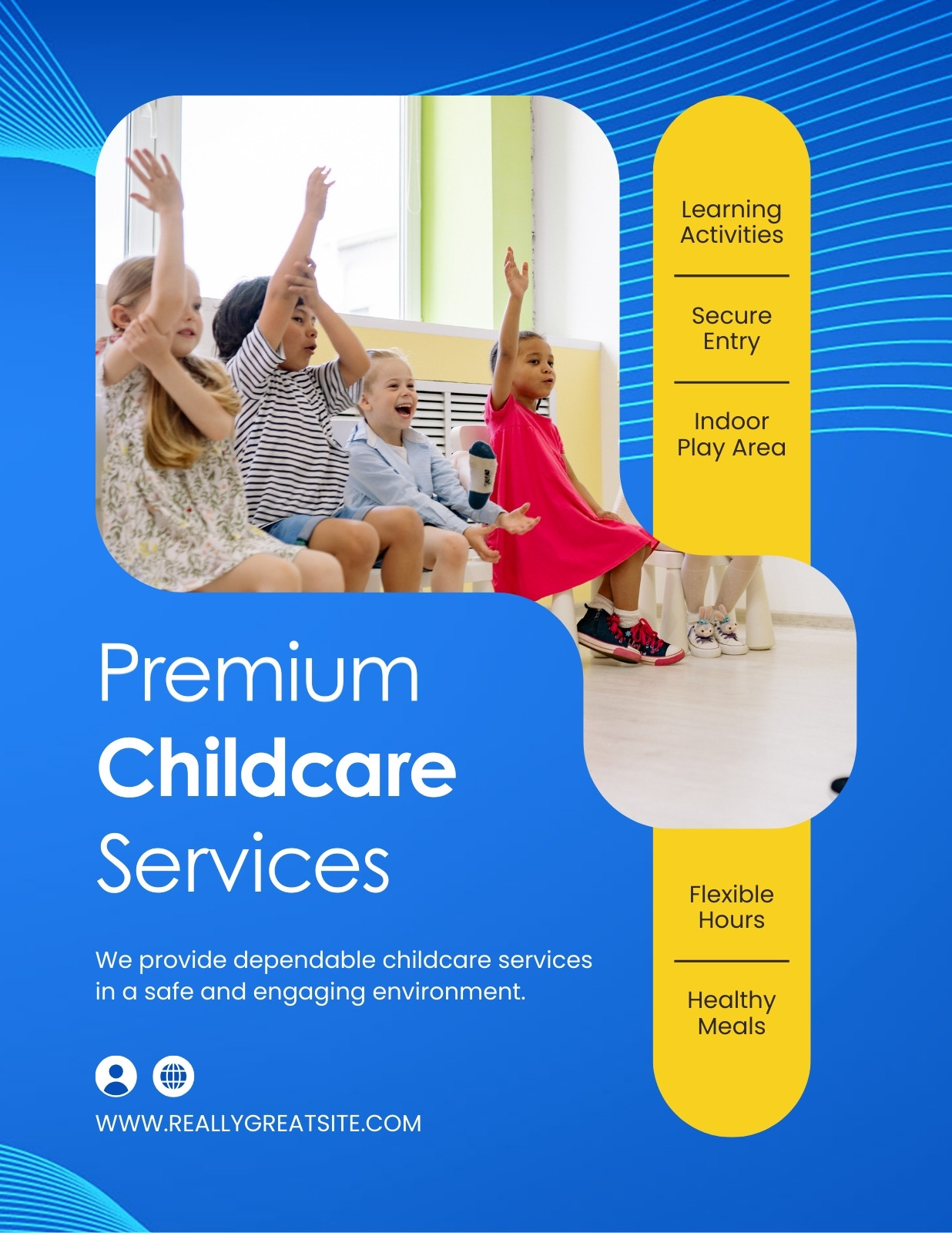 Learning Activities

Secure Entry

Indoor Play Area

Premium Childcare Services

We provide dependable childcare services in a safe and engaging environment.

WWW.REALLYGREATSITE.COM

Flexible Hours

Healthy Meals